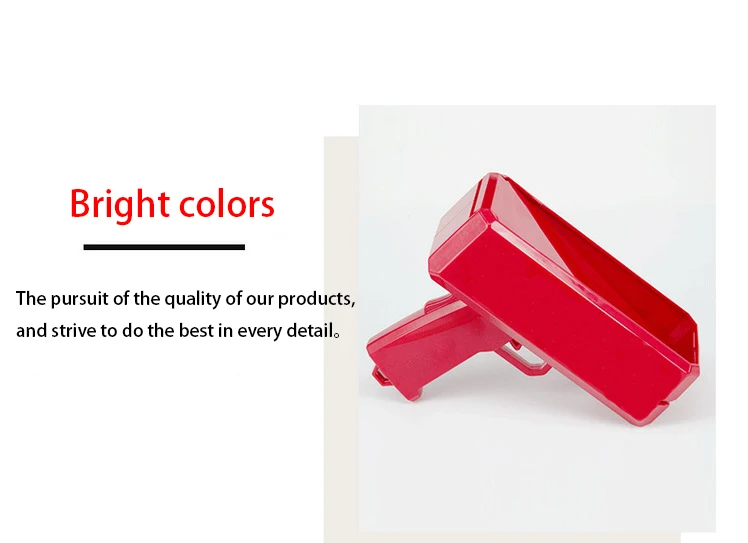 Bright colors

The pursuit of the quality of our products, and strive to do the best in every detail。